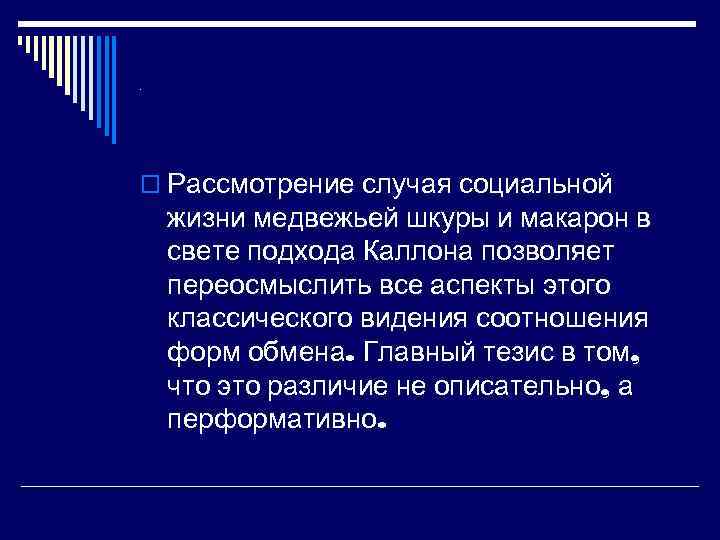 Рассмотрение случая социальной жизни медвежьей шкуры и макарон в свете подхода Каллона позволяет переосмыслить все аспекты этого классического видения соотношения форм обмена. Главный тезис в том, что это различие не описательно, а перформативно.